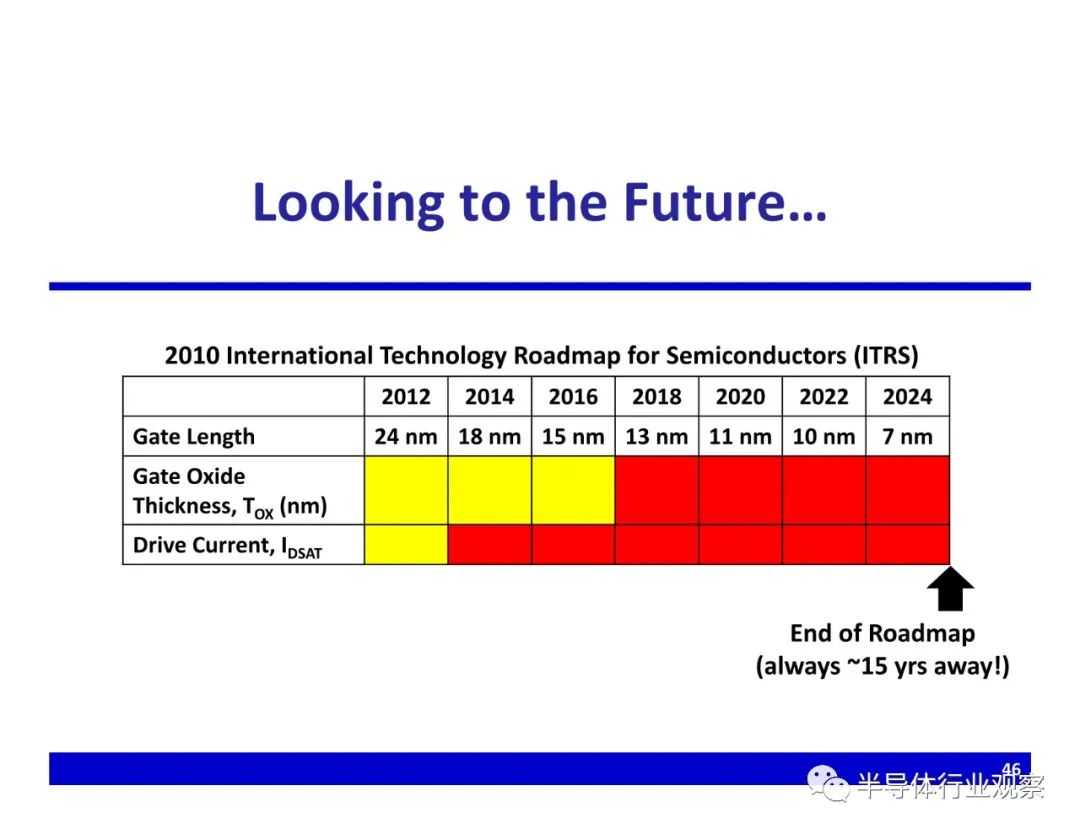 Looking to the Future…

2010 International Technology Roadmap for Semiconductors (ITRS)

| | 2012 | 2014 | 2016 | 2018 | 2020 | 2022 | 2024 |
|---|---|---|---|---|---|---|---|
| Gate Length | 24 nm | 18 nm | 15 nm | 13 nm | 11 nm | 10 nm | 7 nm |
| Gate Oxide Thickness, $T_{OX}$ (nm) | | | | | | | |
| Drive Current, $I_{DSAT}$ | | | | | | | |

End of Roadmap
(always ~15 yrs away!)

46

半导体行业观察